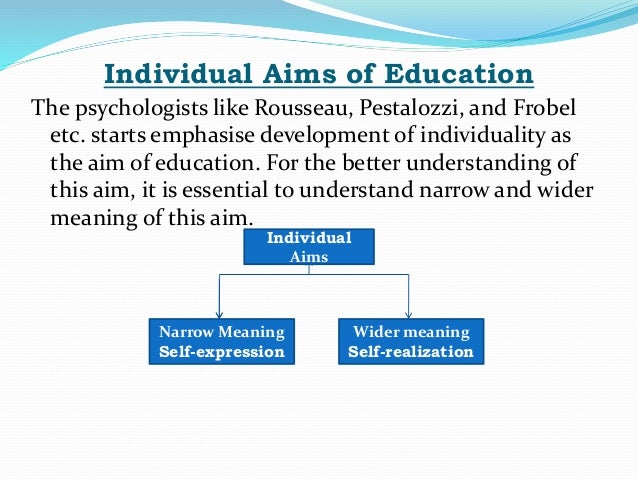 Individual Aims of Education

The psychologists like Rousseau, Pestalozzi, and Frobel etc. starts emphasise development of individuality as the aim of education. For the better understanding of this aim, it is essential to understand narrow and wider meaning of this aim.

Individual Aims

Narrow Meaning
Self-expression

Wider meaning
Self-realization